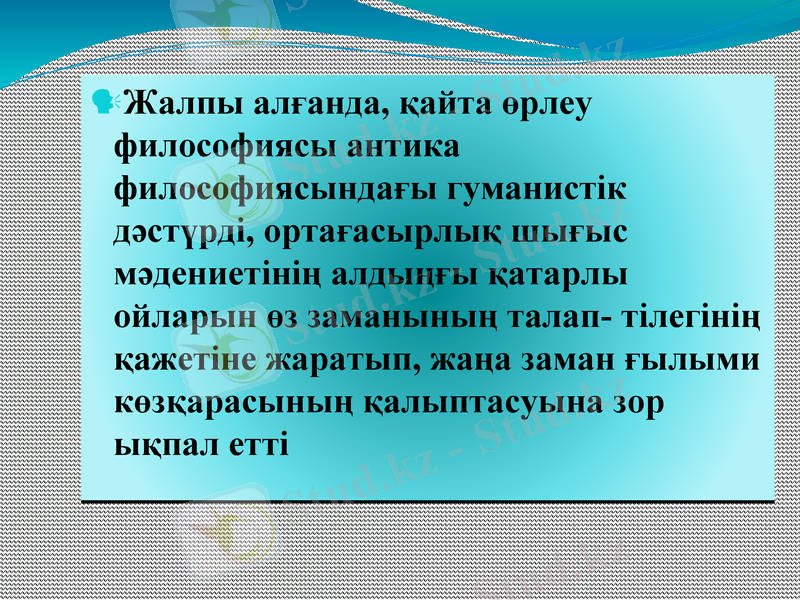 Жалпы алғанда, қайта өрлеу философиясы антика философиясындағы гуманистік дәстүрді, ортағасырлық шығыс мәдениетінің алдыңғы қатарлы ойларын өз заманының талап- тілегінің қажетіне жаратып, жаңа заман ғылыми көзқарасының қалыптасуына зор ықпал етті

Stud.kz - Stud.kz